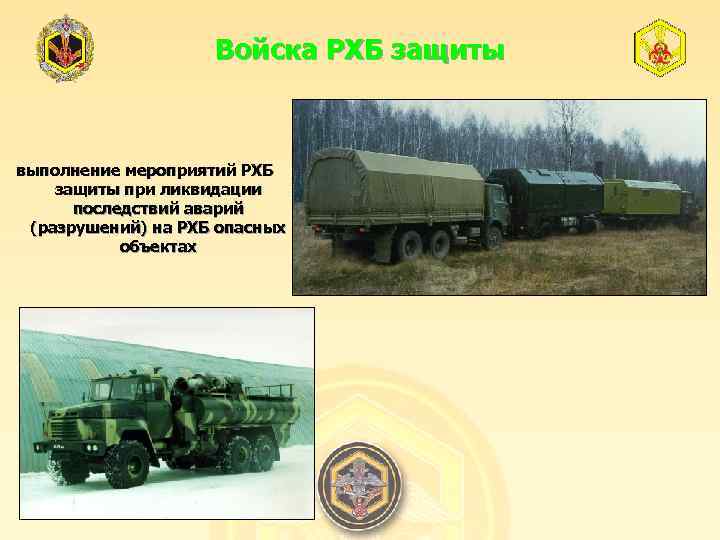 Войска РХБ защиты

выполнение мероприятий РХБ защиты при ликвидации последствий аварий (разрушений) на РХБ опасных объектах